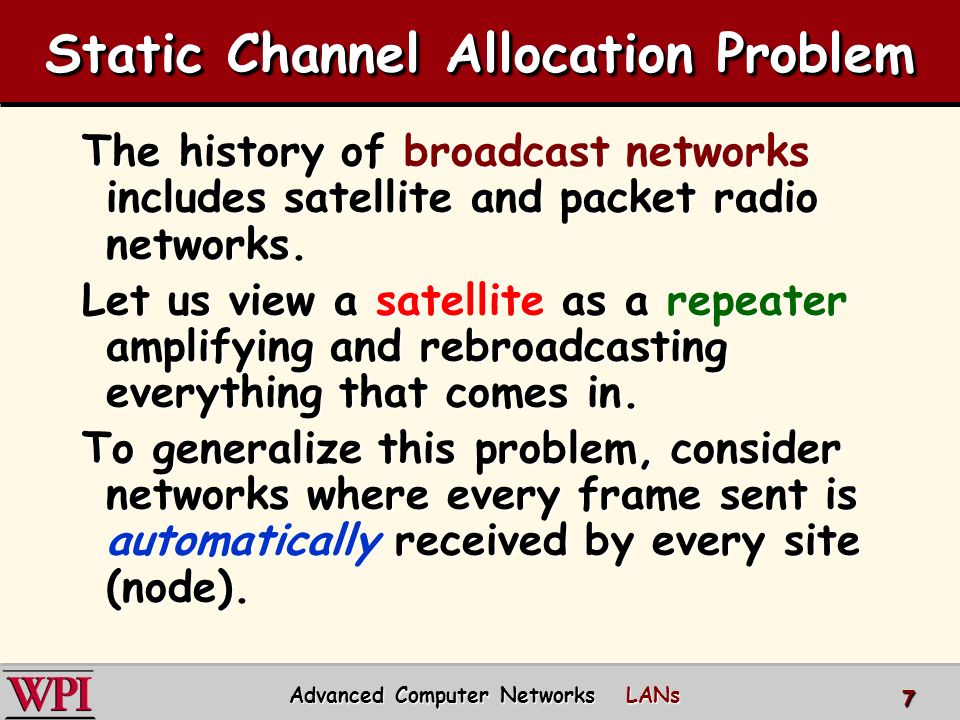 Static Channel Allocation Problem

The history of broadcast networks includes satellite and packet radio networks.

Let us view a satellite as a repeater amplifying and rebroadcasting everything that comes in.

To generalize this problem, consider networks where every frame sent is automatically received by every site (node).

WPI

Advanced Computer Networks LANs

7